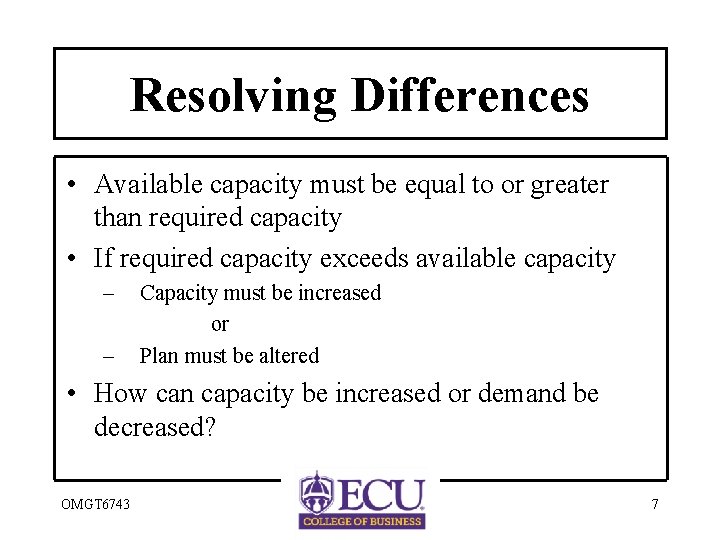 Resolving Differences

• Available capacity must be equal to or greater than required capacity
• If required capacity exceeds available capacity
– Capacity must be increased
or
– Plan must be altered
• How can capacity be increased or demand be decreased?

OMGT6743

ECU
COLLEGE OF BUSINESS

7